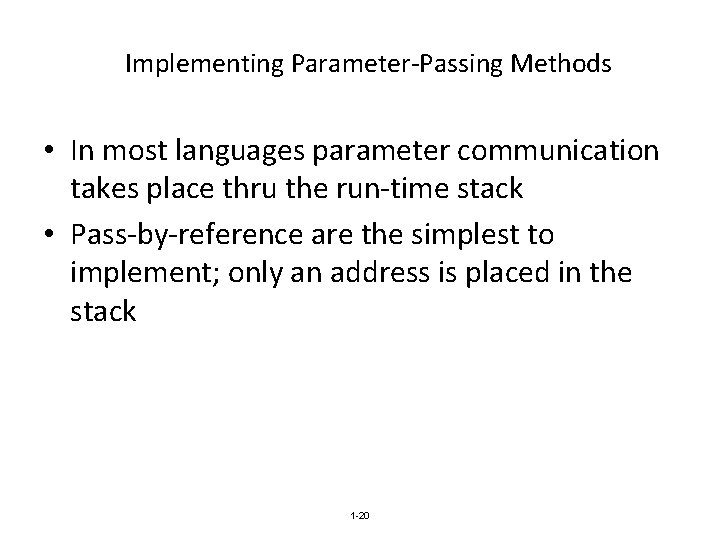 Implementing Parameter-Passing Methods

• In most languages parameter communication takes place thru the run-time stack

• Pass-by-reference are the simplest to implement; only an address is placed in the stack

1-20